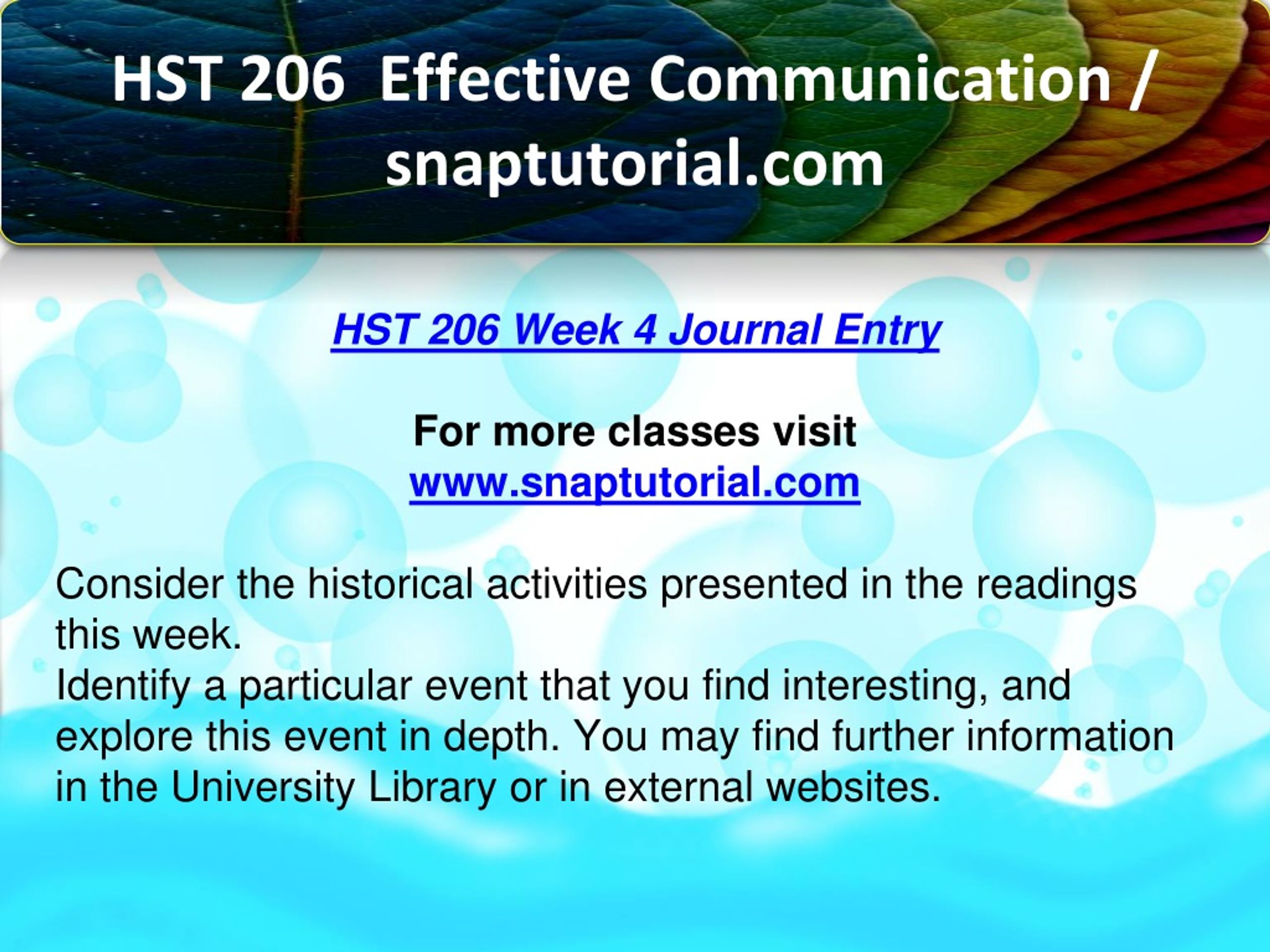 HST 206 Effective Communication / snaptutorial.com

HST 206 Week 4 Journal Entry

For more classes visit
www.snaptutorial.com

Consider the historical activities presented in the readings this week.
Identify a particular event that you find interesting, and explore this event in depth. You may find further information in the University Library or in external websites.